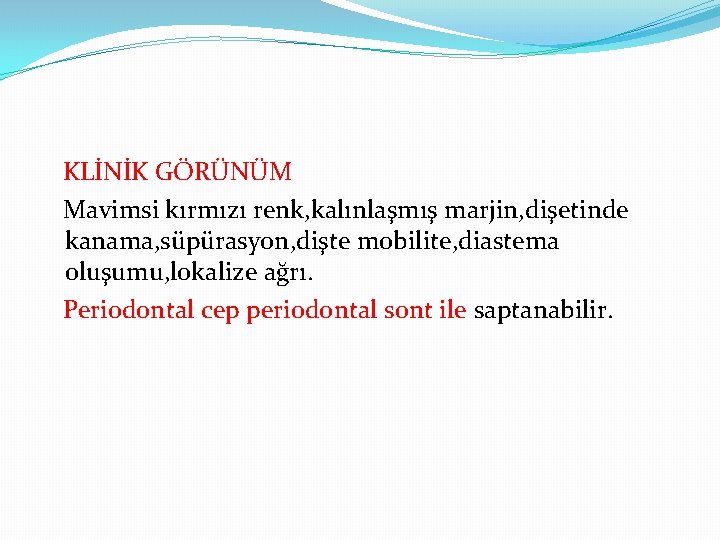 KLİNİK GÖRÜNÜM

Mavimsi kırmızı renk,kalınlaşmış marjin,dişetinde kanama,süpürasyon,dişte mobilite,diastema oluşumu,lokalize ağrı.

Periodontal cep periodontal sont ile saptanabilir.